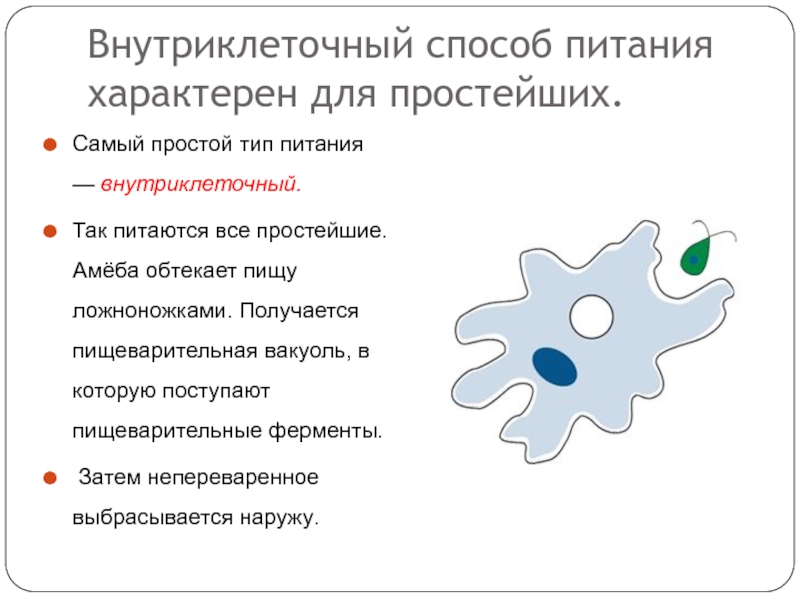 Внутриклеточный способ питания характерен для простейших.

Самый простой тип питания — внутриклеточный.

Так питаются все простейшие. Амёба обтекает пищу ложноножками. Получается пищеварительная вакуоль, в которую поступают пищеварительные ферменты.

Затем непереваренное выбрасывается наружу.